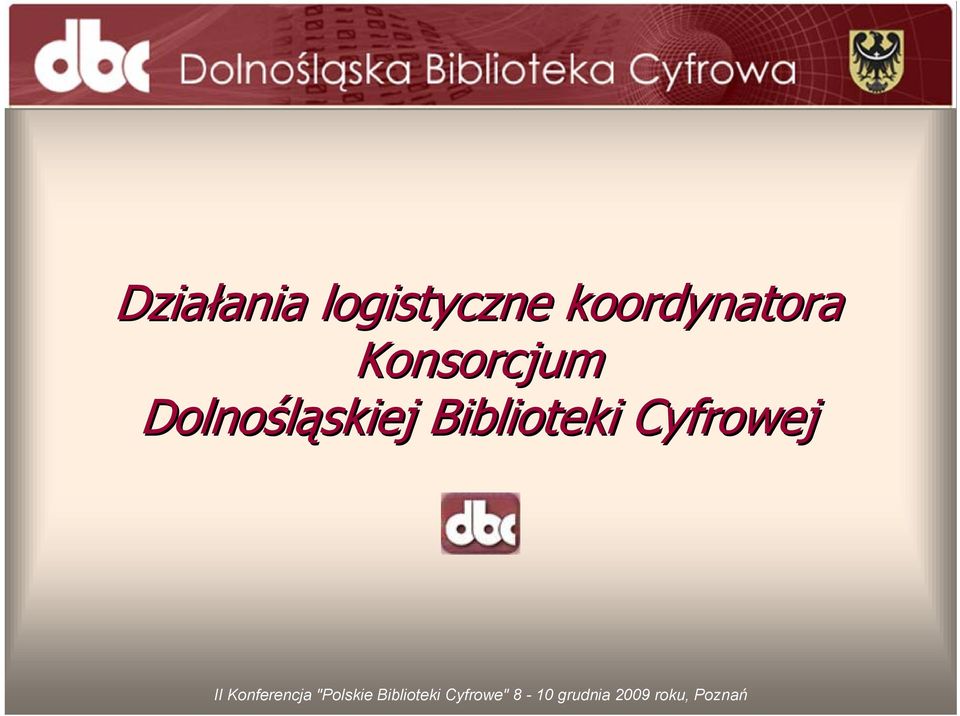 dbc Dolnośląska Biblioteka Cyfrowa

Działania logistyczne koordynatora Konsorcjum Dolnośląskiej Biblioteki Cyfrowej

dbc

II Konferencja "Polskie Biblioteki Cyfrowe" 8 - 10 grudnia 2009 roku, Poznań